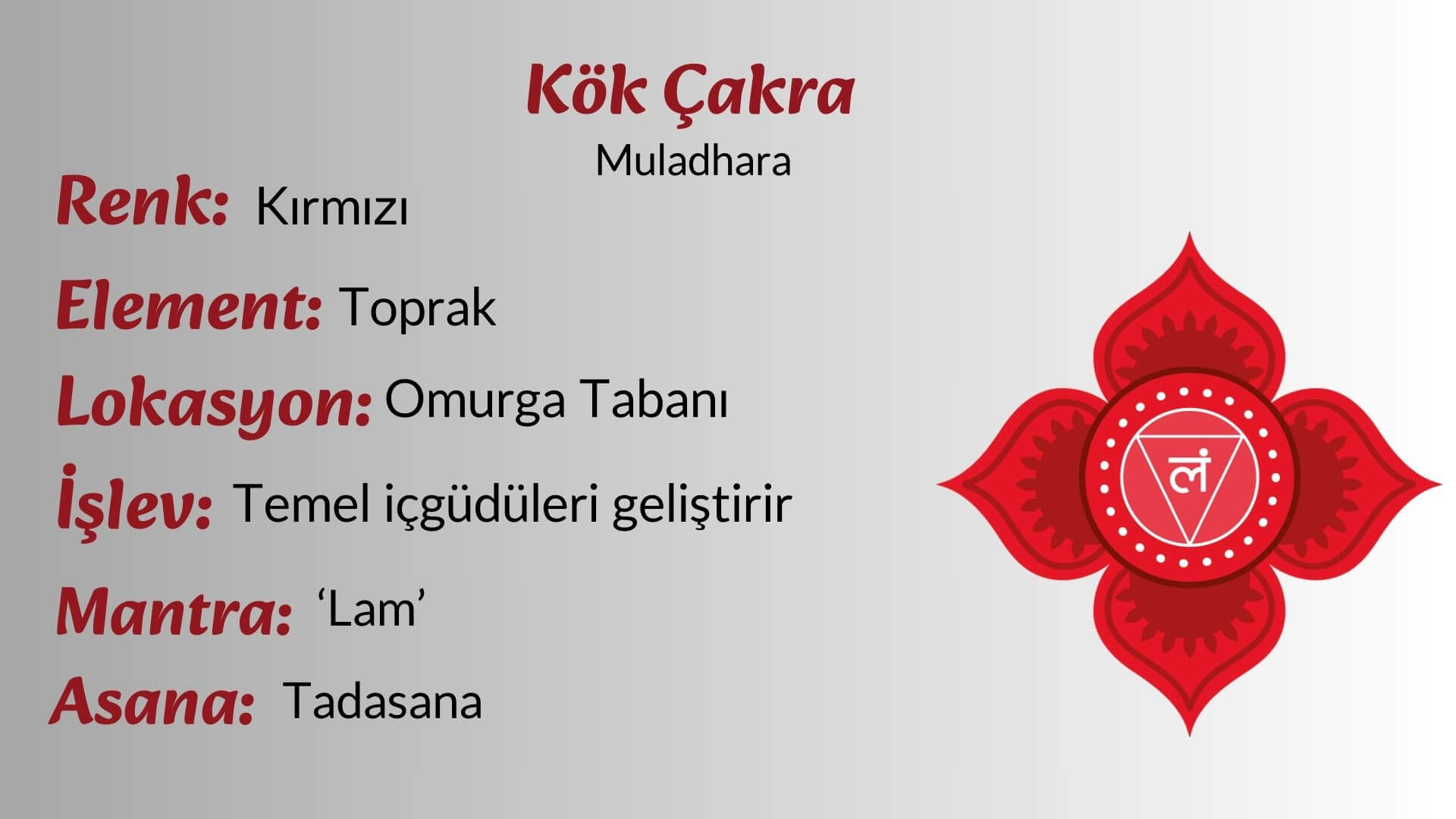 Kök Çakra
Muladhara

Renk: Kırmızı

Element: Toprak

Lokasyon: Omurga Tabanı

İşlev: Temel içgüdüleri geliştirir

Mantra: ‘Lam’

Asana: Tadasana

लं